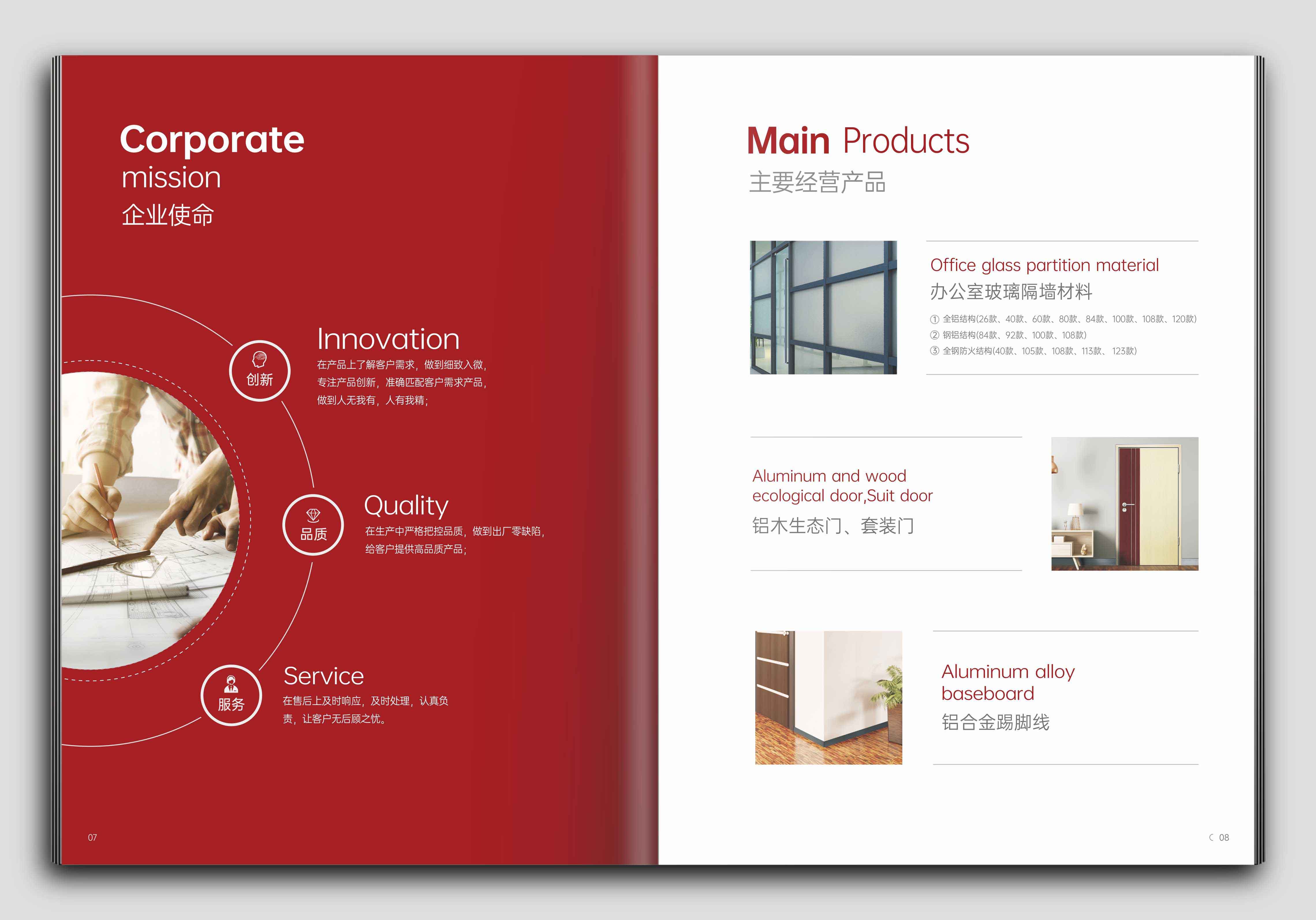 Corporate
mission
企业使命

创新

Innovation
在产品上了解客户需求，做到细致入微，专注产品创新，准确匹配客户需求产品，做到人无我有，人有我精；

品质

Quality
在生产中严格把控品质，做到出厂零缺陷，给客户提供高品质产品；

服务

Service
在售后上及时响应，及时处理，认真负责，让客户无后顾之忧。

07

Main Products
主要经营产品

Office glass partition material
办公室玻璃隔墙材料
① 全铝结构(26款、40款、60款、80款、84款、100款、108款、120款)
② 钢铝结构(84款、92款、100款、108款)
③ 全钢防火结构(40款、105款、108款、113款、123款)

Aluminum and wood ecological door,Suit door
铝木生态门、套装门

Aluminum alloy baseboard
铝合金踢脚线

08